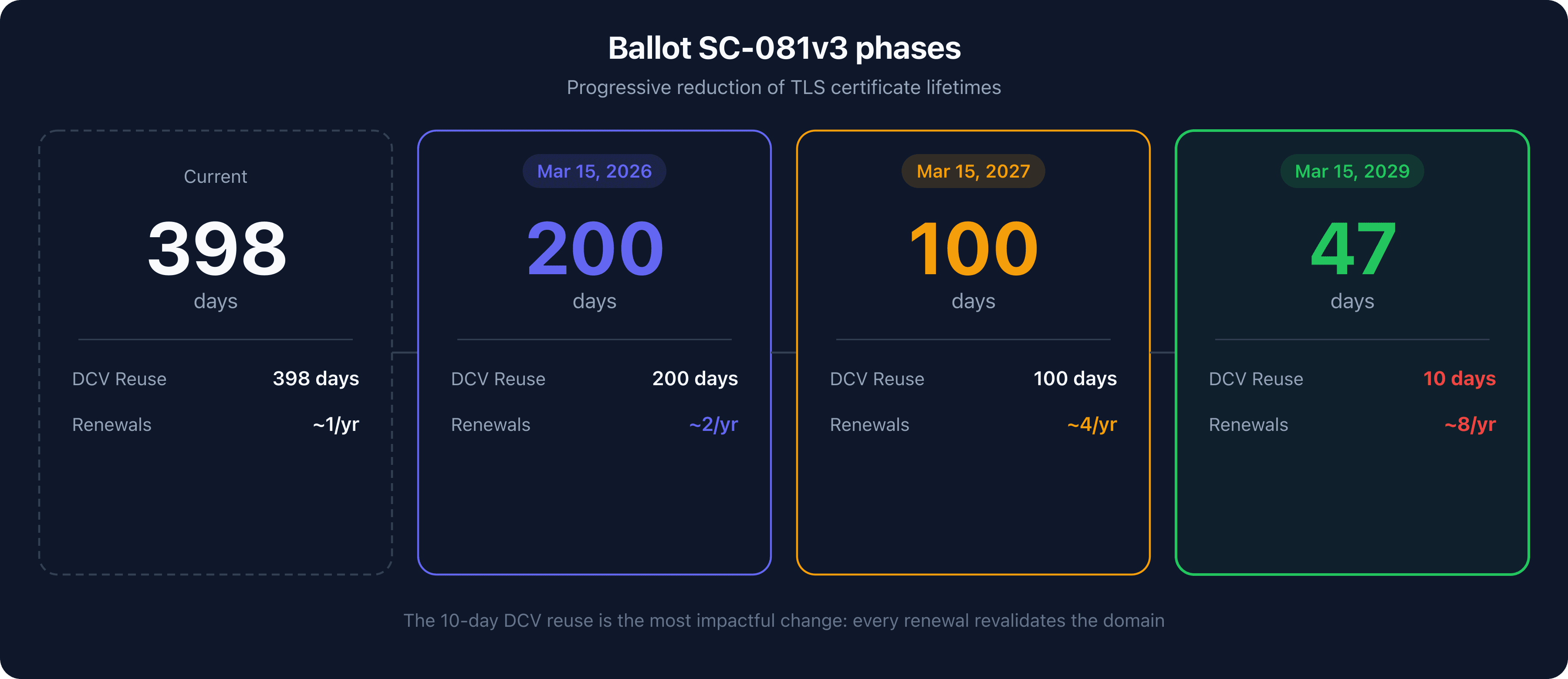 Ballot SC-081v3 phases

Progressive reduction of TLS certificate lifetimes

Current

398

days

DCV Reuse 398 days

Renewals ~1/yr

Mar 15, 2026

200

days

DCV Reuse 200 days

Renewals ~2/yr

Mar 15, 2027

100

days

DCV Reuse 100 days

Renewals ~4/yr

Mar 15, 2029

47

days

DCV Reuse 10 days

Renewals ~8/yr

The 10-day DCV reuse is the most impactful change: every renewal revalidates the domain